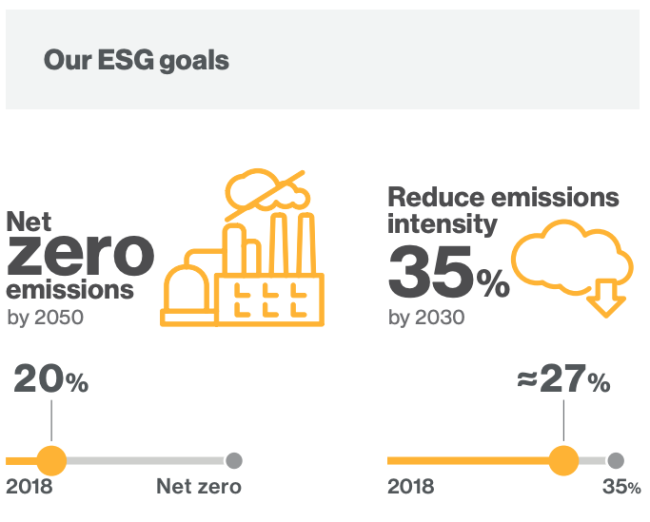 Our ESG goals

Net
zero
emissions
by 2050

20%

2018

Net zero

Reduce emissions intensity
35%
by 2030

≈27%

2018

35%